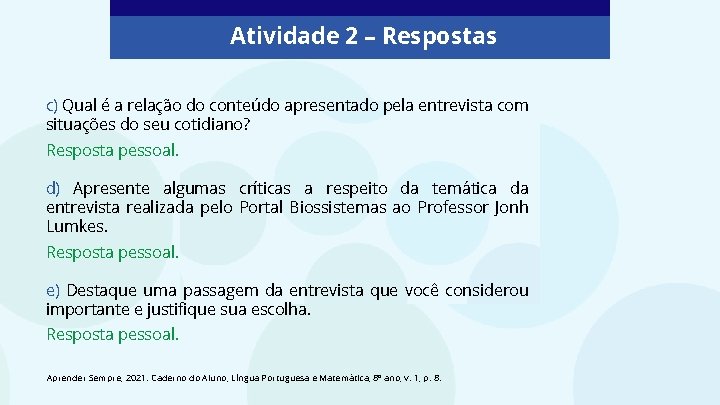 Atividade 2 – Respostas

c) Qual é a relação do conteúdo apresentado pela entrevista com situações do seu cotidiano?

Resposta pessoal.

d) Apresente algumas críticas a respeito da temática da entrevista realizada pelo Portal Biossistemas ao Professor Jonh Lumkes.

Resposta pessoal.

e) Destaque uma passagem da entrevista que você considerou importante e justifique sua escolha.

Resposta pessoal.

Aprender Sempre, 2021. Caderno do Aluno, Língua Portuguesa e Matemática, 8º ano, v. 1, p. 8.